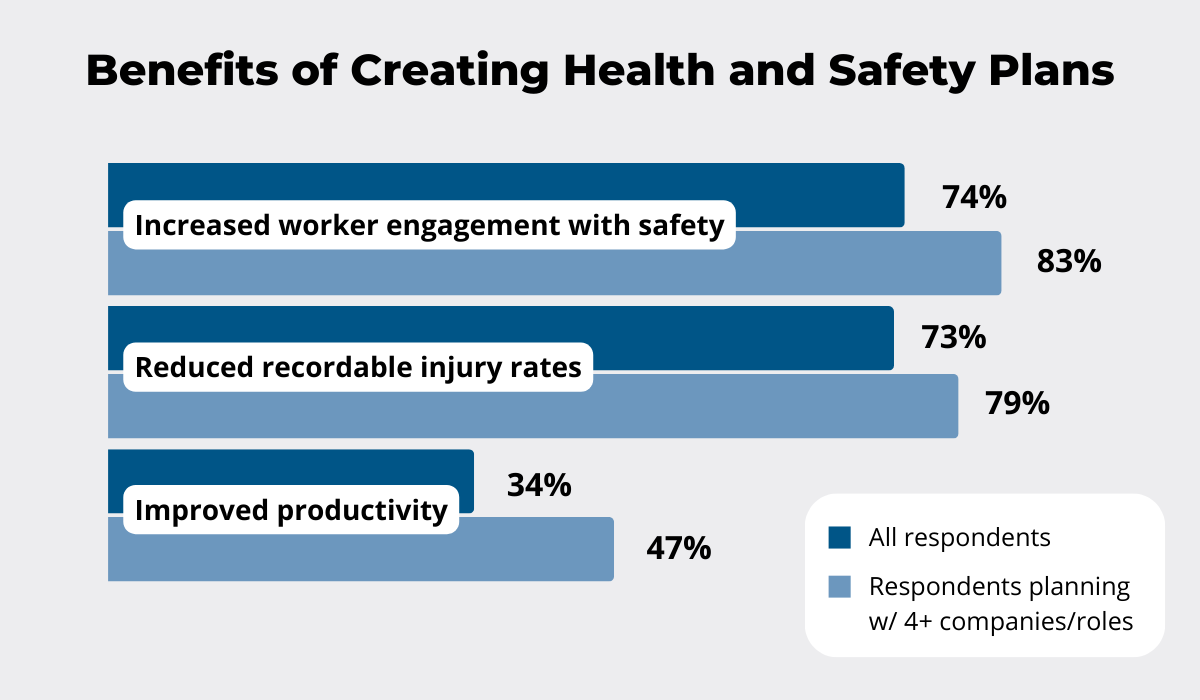 Benefits of Creating Health and Safety Plans

Increased worker engagement with safety
74%
83%

Reduced recordable injury rates
73%
79%

Improved productivity
34%
47%

All respondents
Respondents planning w/ 4+ companies/roles